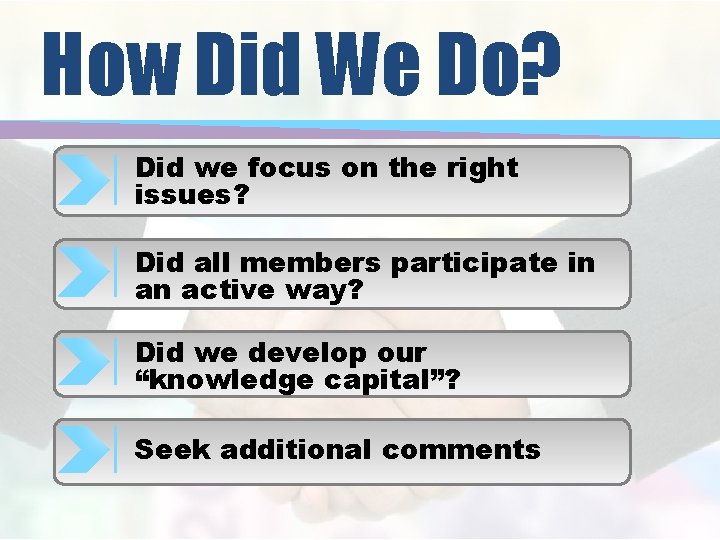 How Did We Do?

Did we focus on the right issues?

Did all members participate in an active way?

Did we develop our “knowledge capital”?

Seek additional comments